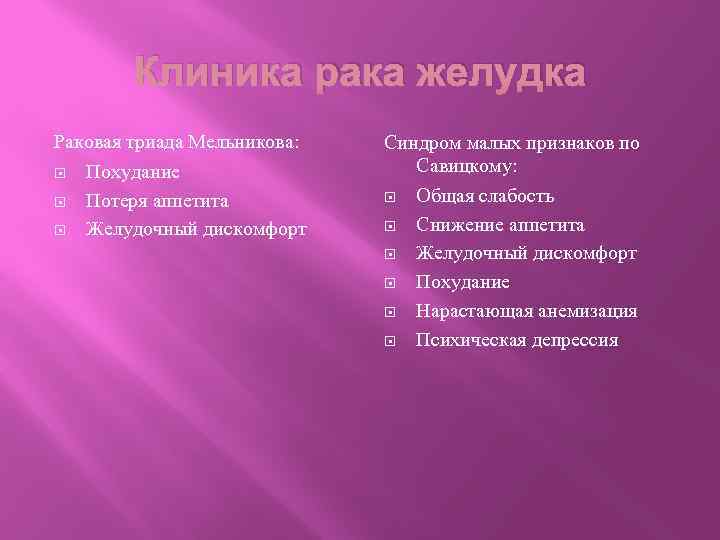 Клиника рака желудка

Раковая триада Мельникова:

Похудание

Потеря аппетита

Желудочный дискомфорт

Синдром малых признаков по Савицкому:

Общая слабость

Снижение аппетита

Желудочный дискомфорт

Похудание

Нарастающая анемизация

Психическая депрессия